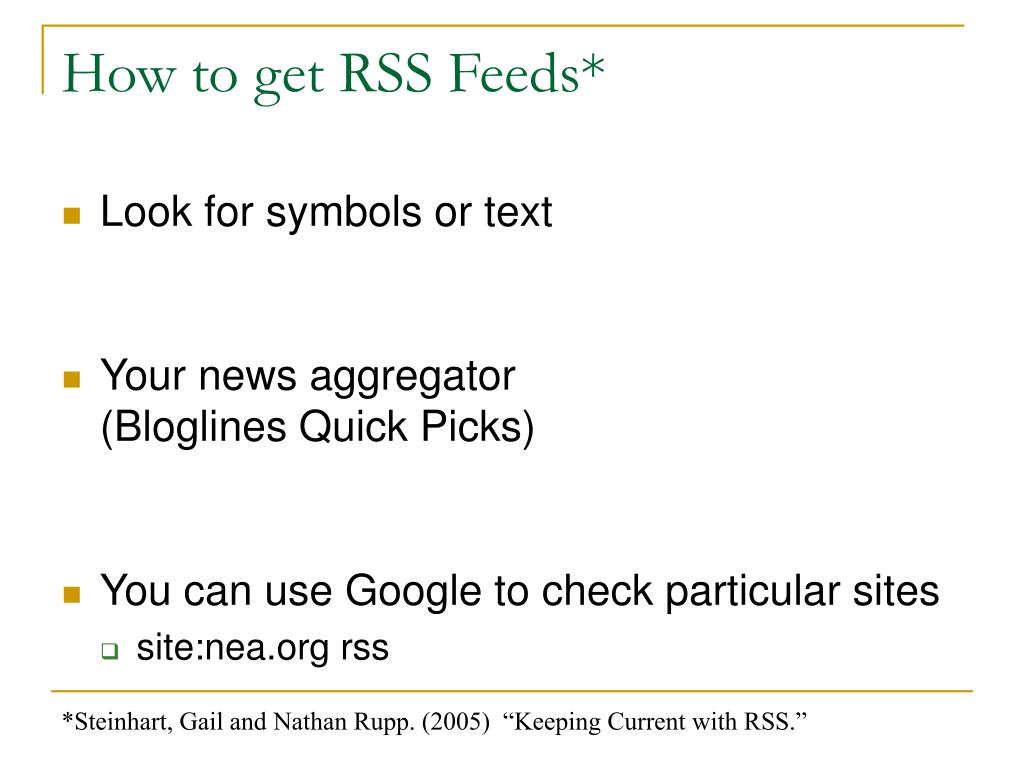 How to get RSS Feeds*

Look for symbols or text

Your news aggregator
(Bloglines Quick Picks)

You can use Google to check particular sites
site:nea.org rss

*Steinhart, Gail and Nathan Rupp. (2005) “Keeping Current with RSS.”